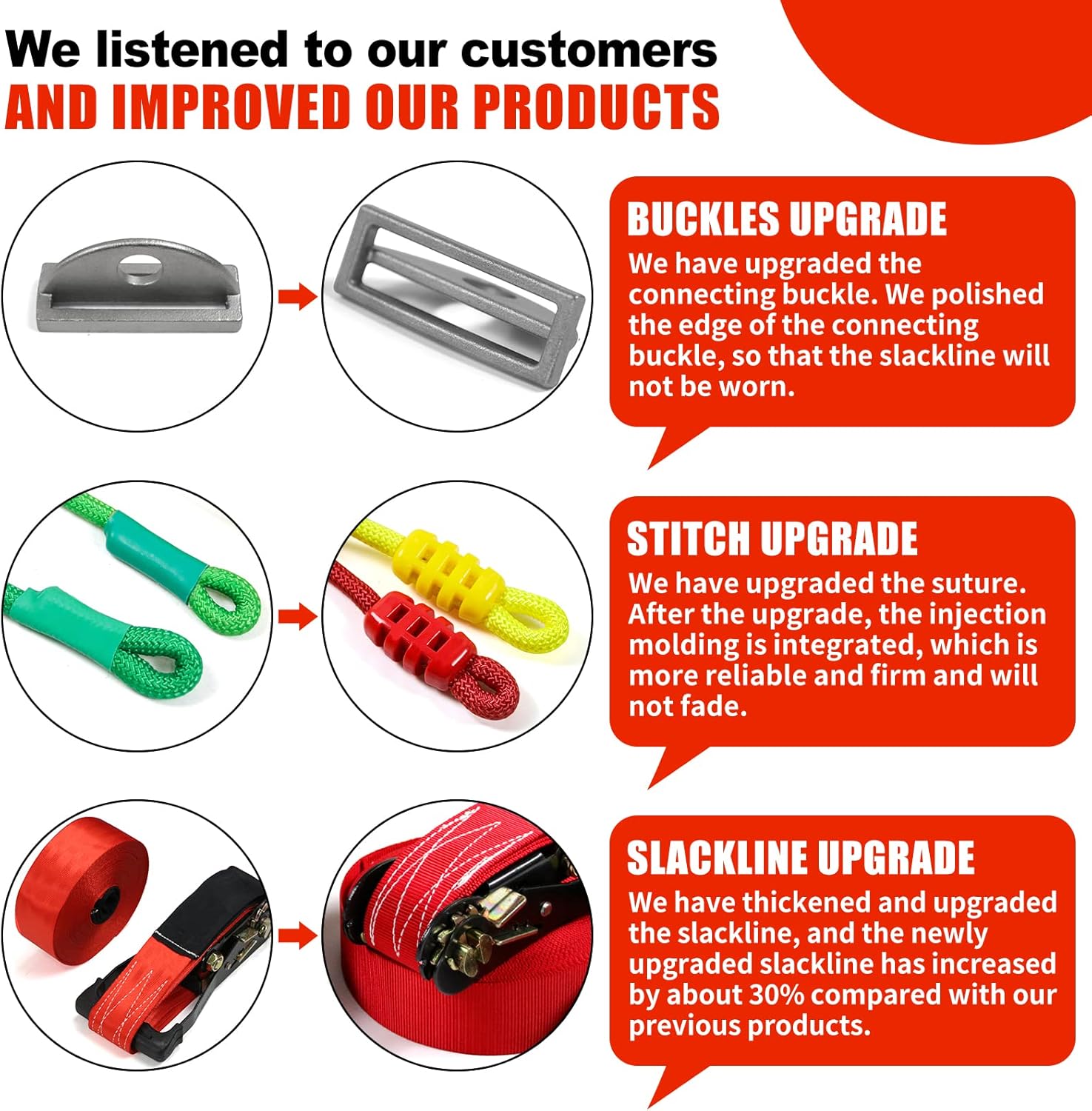 We listened to our customers
AND IMPROVED OUR PRODUCTS

BUCKLES UPGRADE
We have upgraded the connecting buckle. We polished the edge of the connecting buckle, so that the slackline will not be worn.

STITCH UPGRADE
We have upgraded the suture. After the upgrade, the injection molding is integrated, which is more reliable and firm and will not fade.

SLACKLINE UPGRADE
We have thickened and upgraded the slackline, and the newly upgraded slackline has increased by about 30% compared with our previous products.